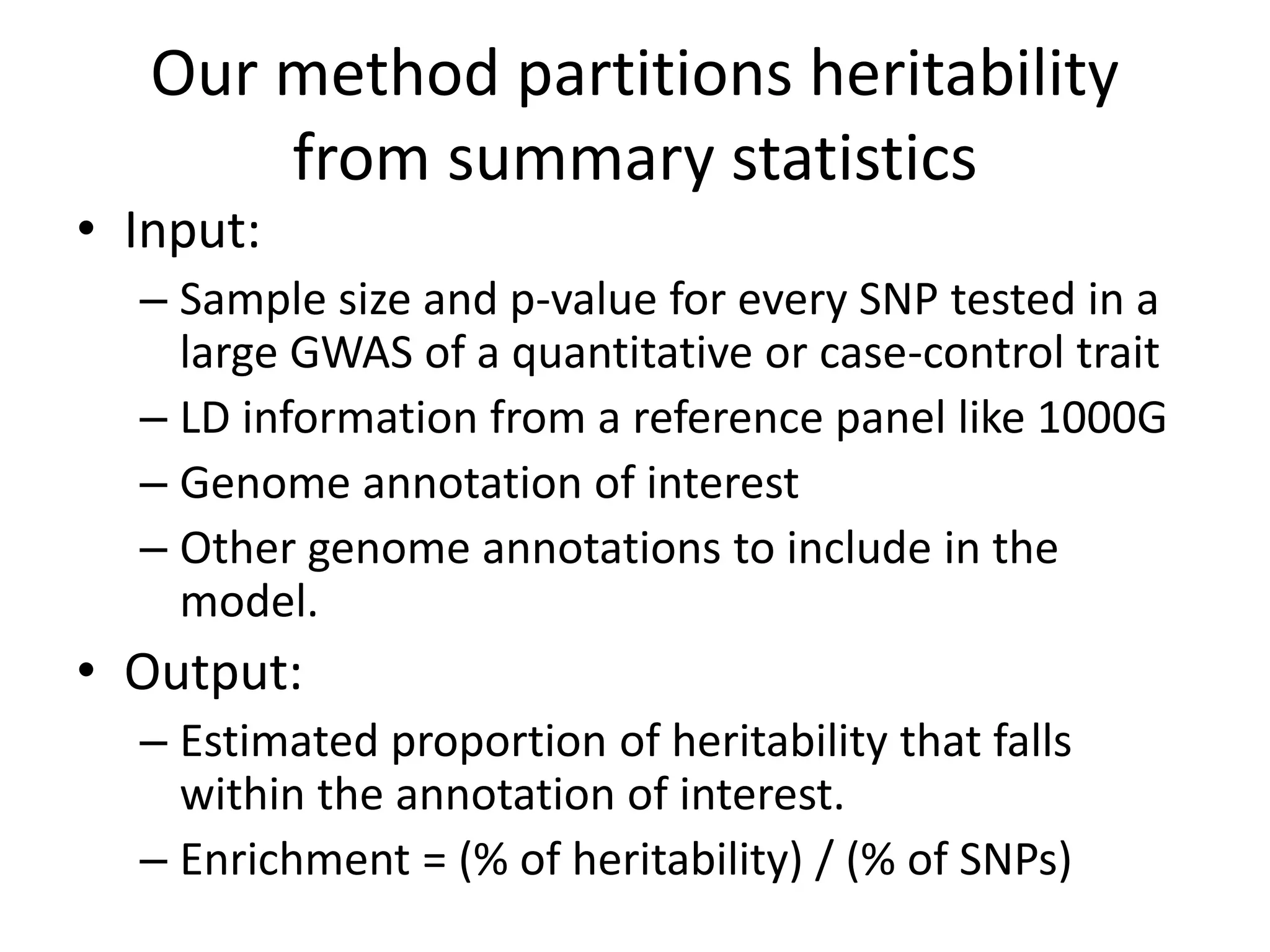 Our method partitions heritability from summary statistics

• Input:
 – Sample size and p-value for every SNP tested in a large GWAS of a quantitative or case-control trait
 – LD information from a reference panel like 1000G
 – Genome annotation of interest
 – Other genome annotations to include in the model.
• Output:
 – Estimated proportion of heritability that falls within the annotation of interest.
 – Enrichment = (% of heritability) / (% of SNPs)